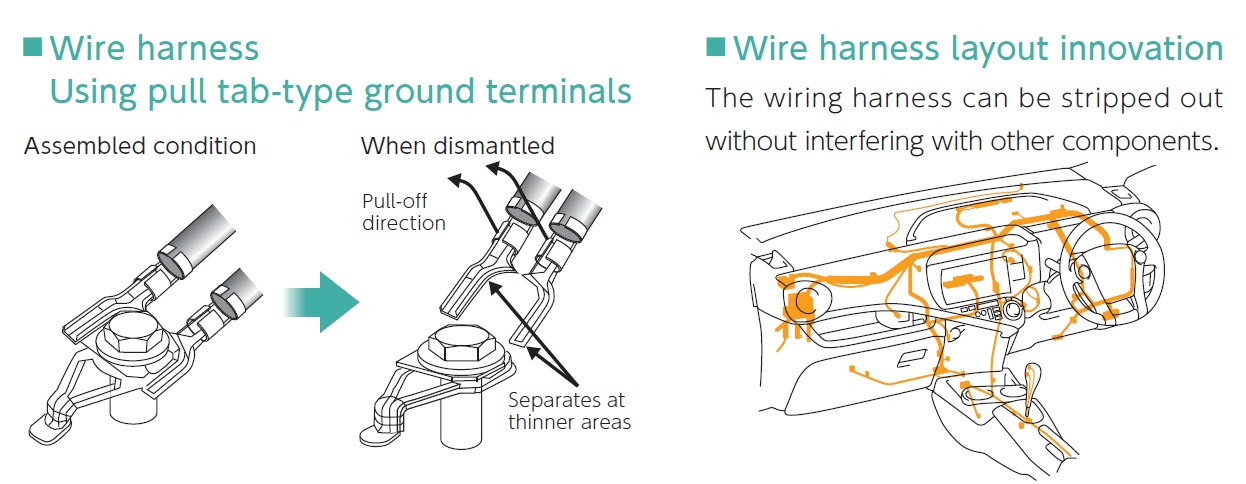 ■ Wire harness
Using pull tab-type ground terminals

Assembled condition

When dismantled

Pull-off direction

Separates at thinner areas

■ Wire harness layout innovation

The wiring harness can be stripped out without interfering with other components.